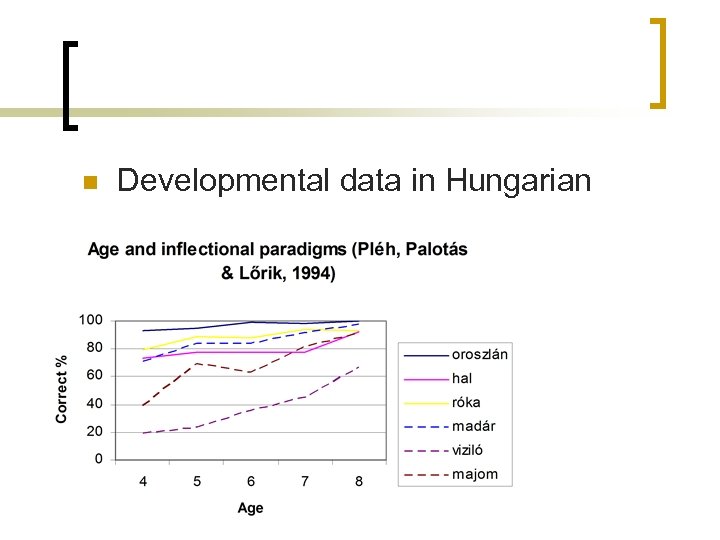 Developmental data in Hungarian

Age and inflectional paradigms (Pléh, Palotás & Lőrik, 1994)

100
80
60
40
20
0

Correct %

4 5 6 7 8

Age

oroszlán
hal
róka
madár
viziló
majom